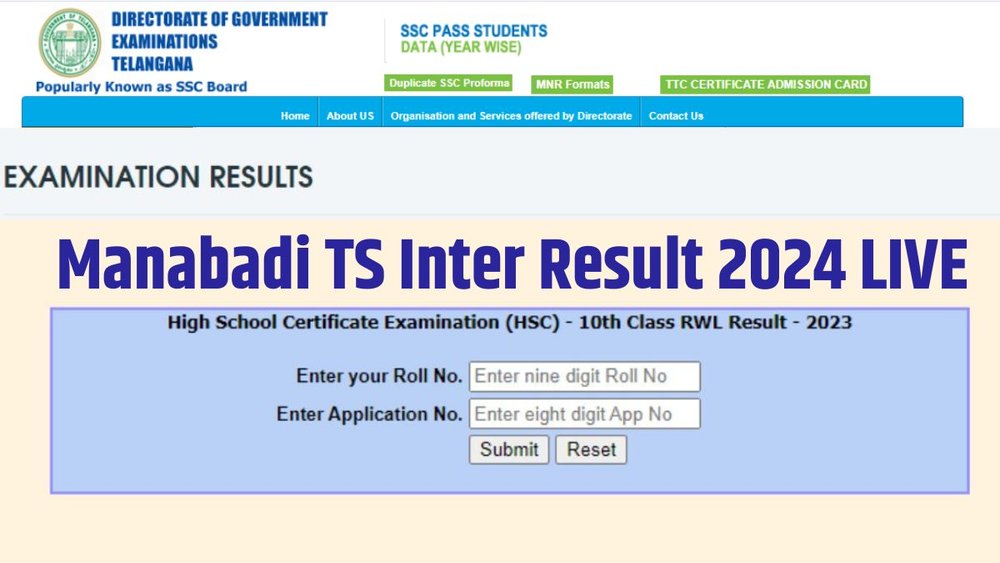 DIRECTORATE OF GOVERNMENT EXAMINATIONS TELANGANA

Popularly Known as SSC Board

SSC PASS STUDENTS
DATA (YEAR WISE)

Duplicate SSC Proforma
MNR Formats
TTC CERTIFICATE ADMISSION CARD

Home
About US
Organisation and Services offered by Directorate
Contact Us

EXAMINATION RESULTS

Manabadi TS Inter Result 2024 LIVE

High School Certificate Examination (HSC) - 10th Class RWL Result - 2023

Enter your Roll No. Enter nine digit Roll No
Enter Application No. Enter eight digit App No
Submit Reset